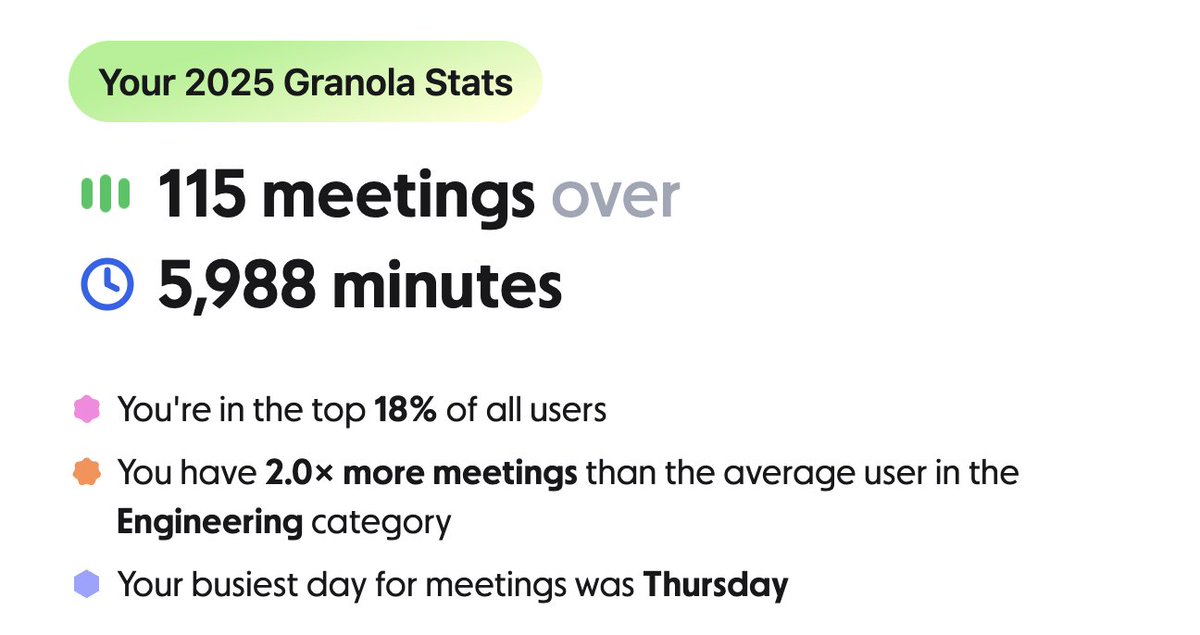 Your 2025 Granola Stats

115 meetings over
5,988 minutes

You're in the top 18% of all users

You have 2.0× more meetings than the average user in the Engineering category

Your busiest day for meetings was Thursday